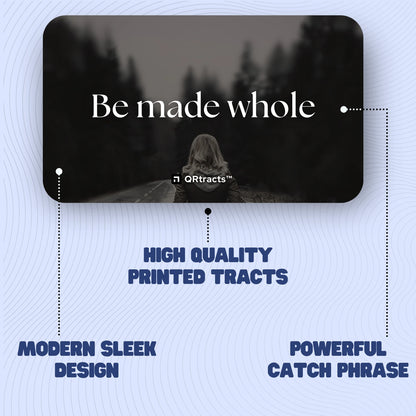 Be made whole

QRtracts™

HIGH QUALITY PRINTED TRACTS

MODERN SLEEK DESIGN

POWERFUL CATCH PHRASE